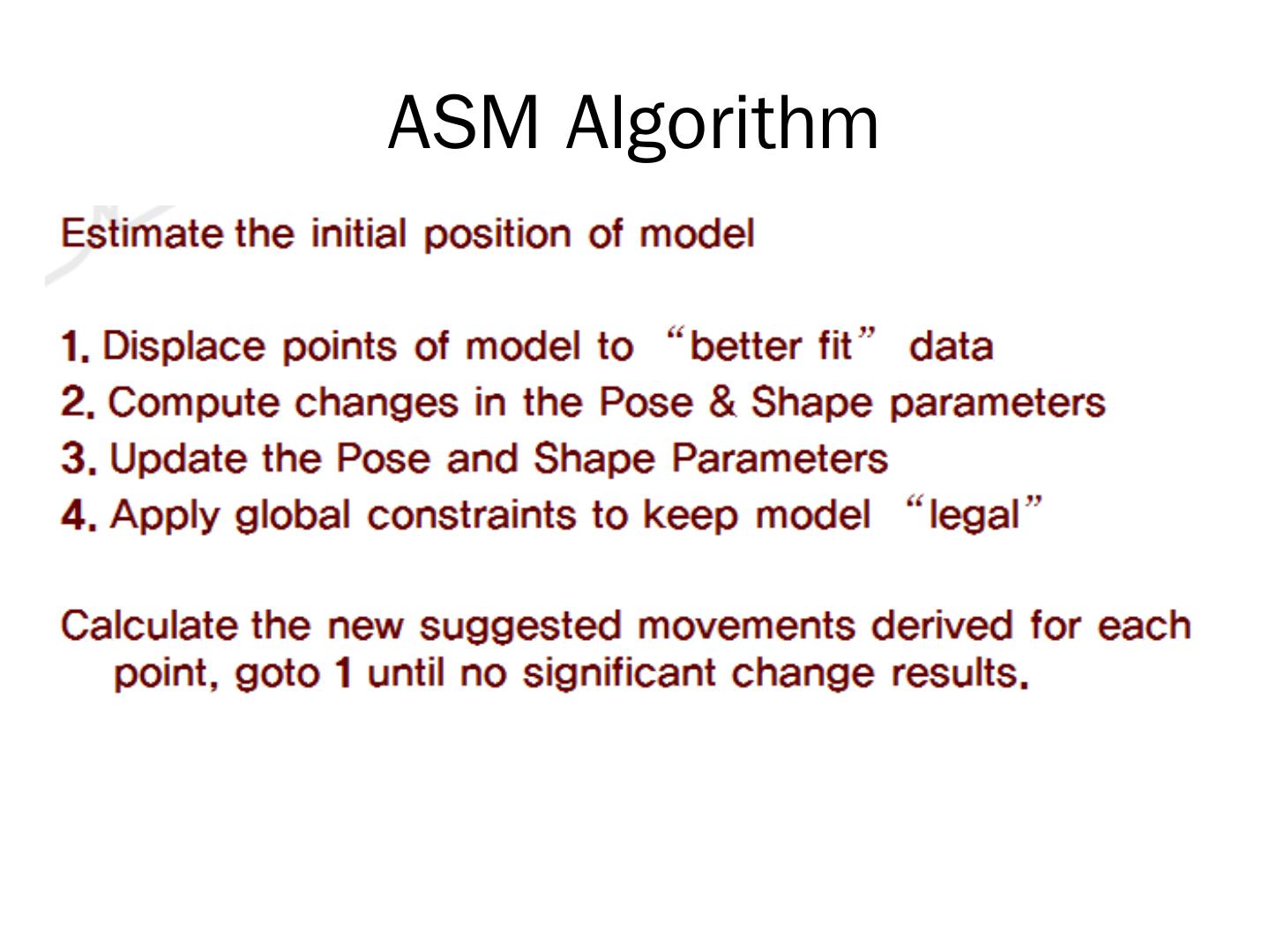 ASM Algorithm

Estimate the initial position of model

1. Displace points of model to “better fit” data
2. Compute changes in the Pose & Shape parameters
3. Update the Pose and Shape Parameters
4. Apply global constraints to keep model “legal”

Calculate the new suggested movements derived for each point, goto 1 until no significant change results.